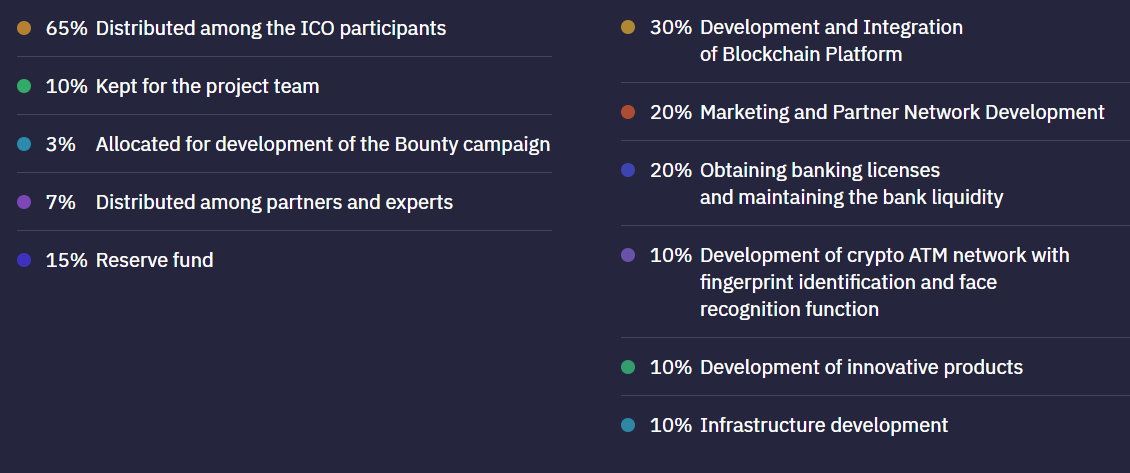 65% Distributed among the ICO participants

10% Kept for the project team

3% Allocated for development of the Bounty campaign

7% Distributed among partners and experts

15% Reserve fund

30% Development and Integration of Blockchain Platform

20% Marketing and Partner Network Development

20% Obtaining banking licenses and maintaining the bank liquidity

10% Development of crypto ATM network with fingerprint identification and face recognition function

10% Development of innovative products

10% Infrastructure development